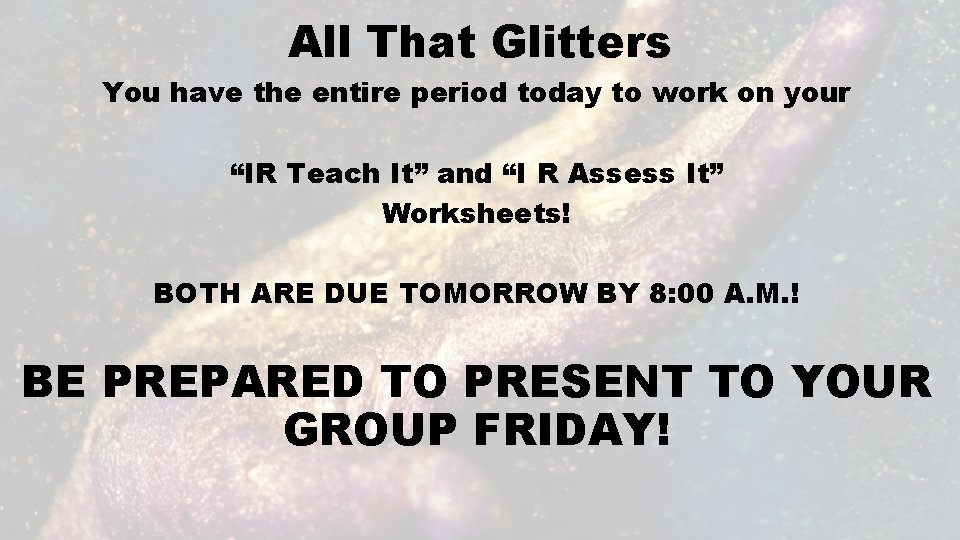 All That Glitters
You have the entire period today to work on your

“IR Teach It” and “I R Assess It” Worksheets!

BOTH ARE DUE TOMORROW BY 8:00 A.M.!

BE PREPARED TO PRESENT TO YOUR GROUP FRIDAY!